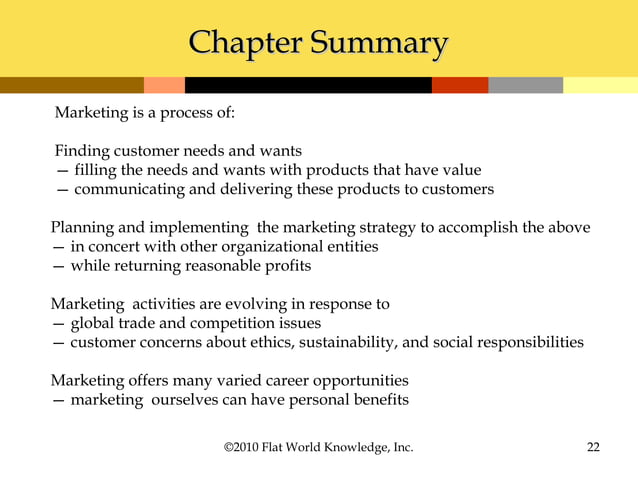 Chapter Summary

Marketing is a process of:

Finding customer needs and wants
— filling the needs and wants with products that have value
— communicating and delivering these products to customers

Planning and implementing the marketing strategy to accomplish the above
— in concert with other organizational entities
— while returning reasonable profits

Marketing activities are evolving in response to
— global trade and competition issues
— customer concerns about ethics, sustainability, and social responsibilities

Marketing offers many varied career opportunities
— marketing ourselves can have personal benefits

©2010 Flat World Knowledge, Inc.

22